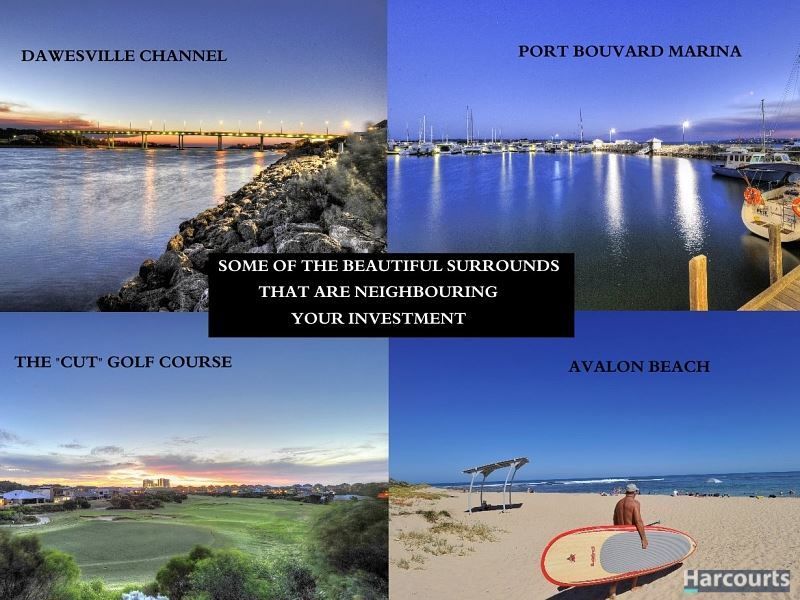 DAWESVILLE CHANNEL

PORT BOUVARD MARINA

SOME OF THE BEAUTIFUL SURROUNDS
THAT ARE NEIGHBOURING
YOUR INVESTMENT

THE "CUT" GOLF COURSE

AVALON BEACH

Harcourts